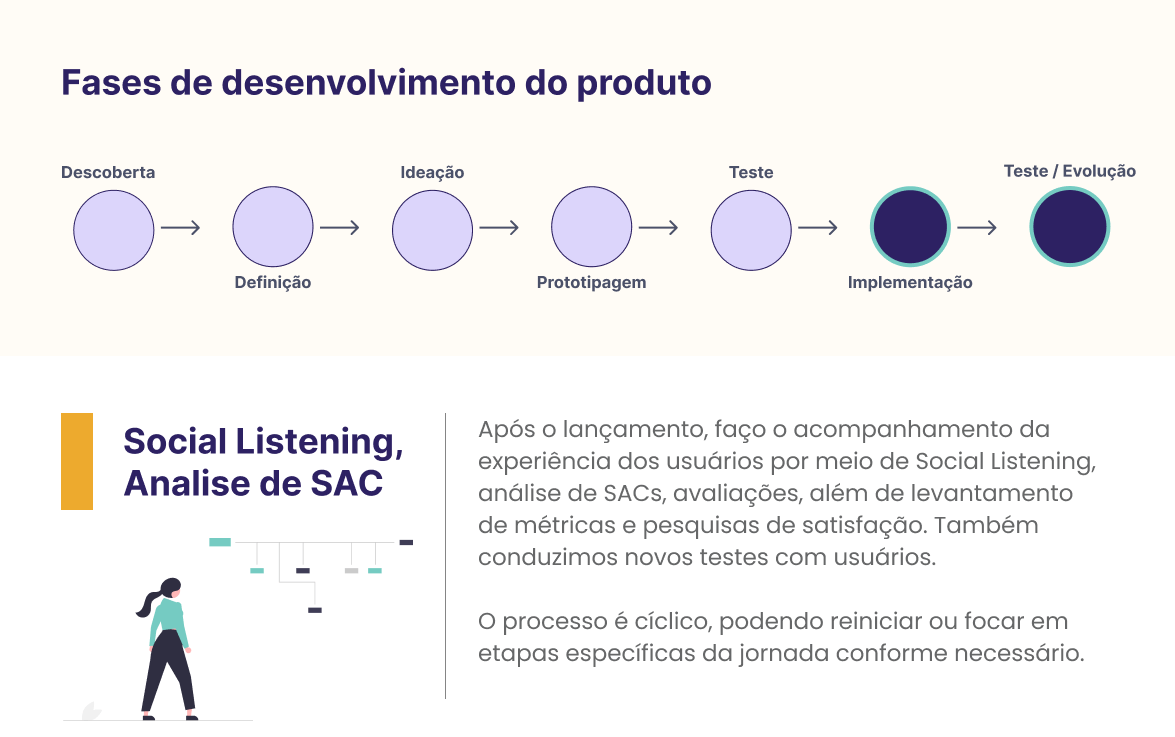 Fases de desenvolvimento do produto

Descoberta

Definição

Ideação

Prototipagem

Teste

Implementação

Teste / Evolução

Social Listening, Analise de SAC

Após o lançamento, faço o acompanhamento da experiência dos usuários por meio de Social Listening, análise de SACs, avaliações, além de levantamento de métricas e pesquisas de satisfação. Também conduzimos novos testes com usuários.

O processo é cíclico, podendo reiniciar ou focar em etapas específicas da jornada conforme necessário.